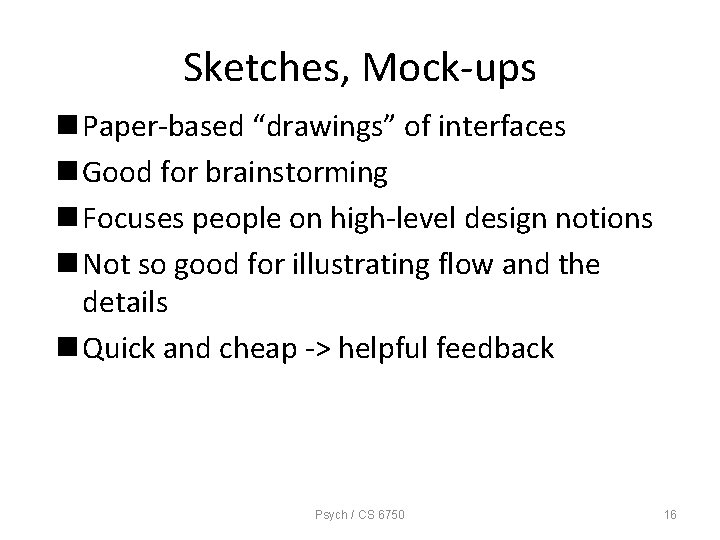 Sketches, Mock-ups

■ Paper-based “drawings” of interfaces
■ Good for brainstorming
■ Focuses people on high-level design notions
■ Not so good for illustrating flow and the details
■ Quick and cheap -> helpful feedback

Psych / CS 6750

16